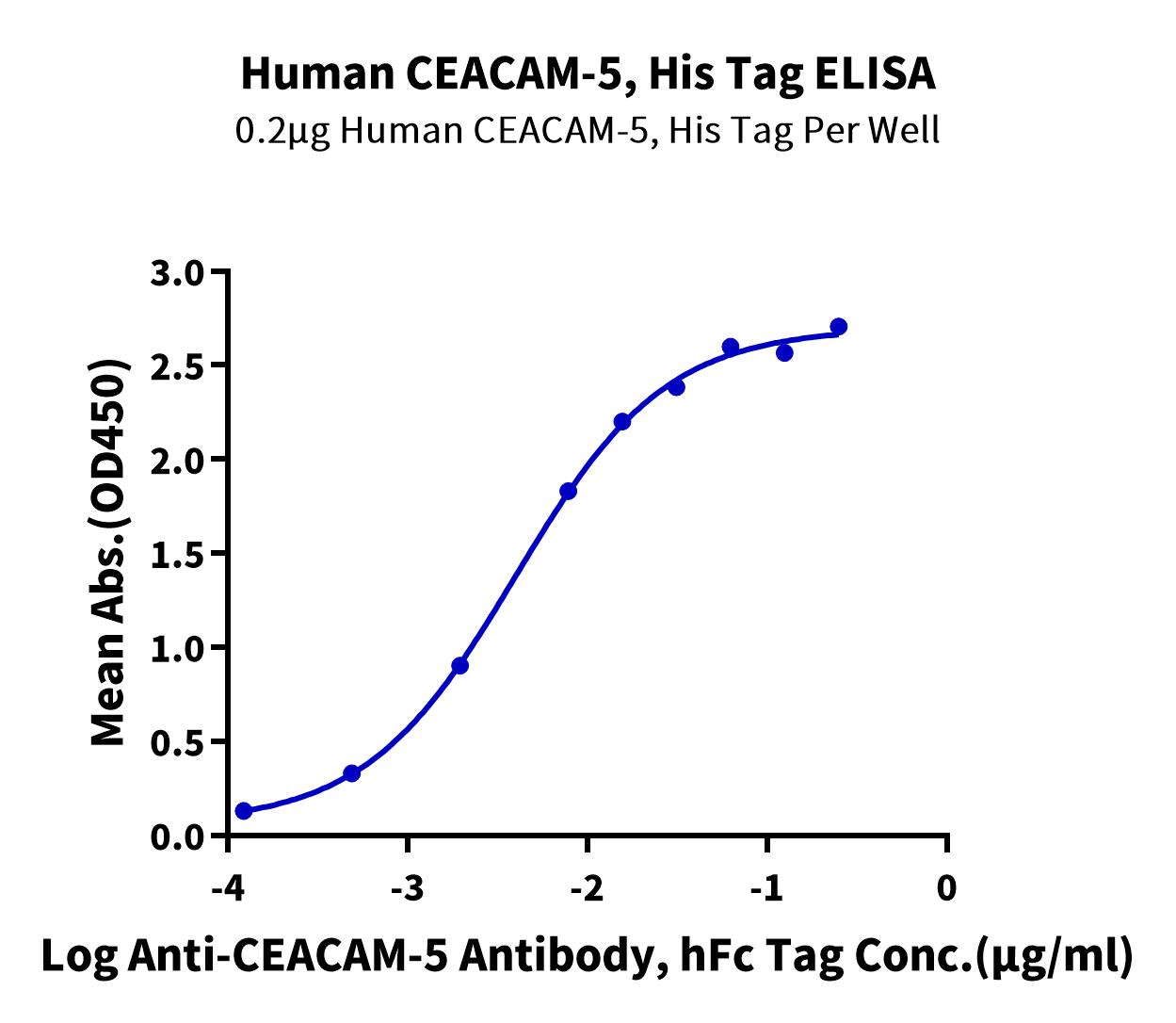 Human CEACAM-5, His Tag ELISA
0.2μg Human CEACAM-5, His Tag Per Well

Mean Abs.(OD450)

3.0
2.5
2.0
1.5
1.0
0.5
0.0

-4
-3
-2
-1
0

Log Anti-CEACAM-5 Antibody, hFc Tag Conc.(μg/ml)